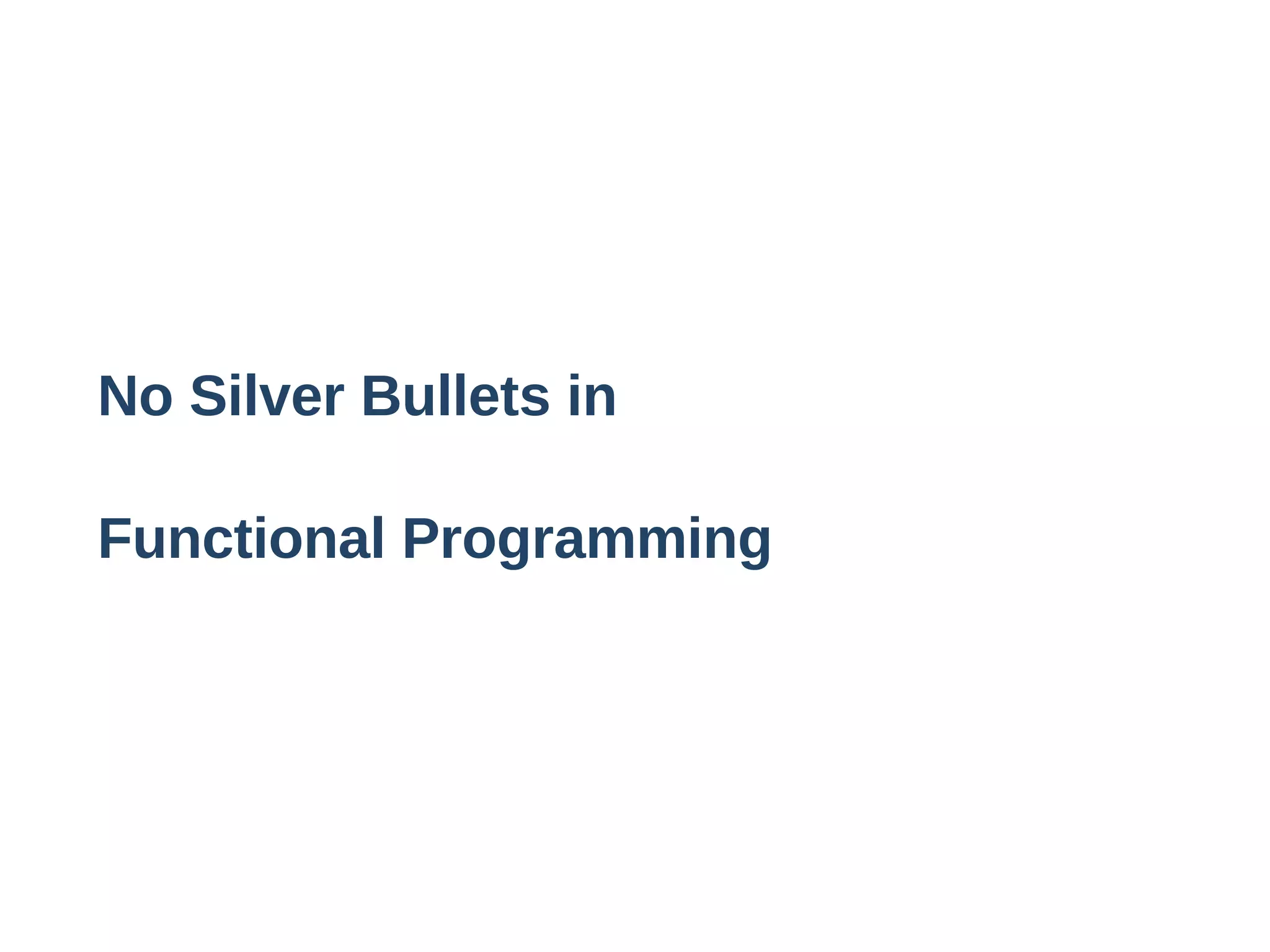 No Silver Bullets in

Functional Programming